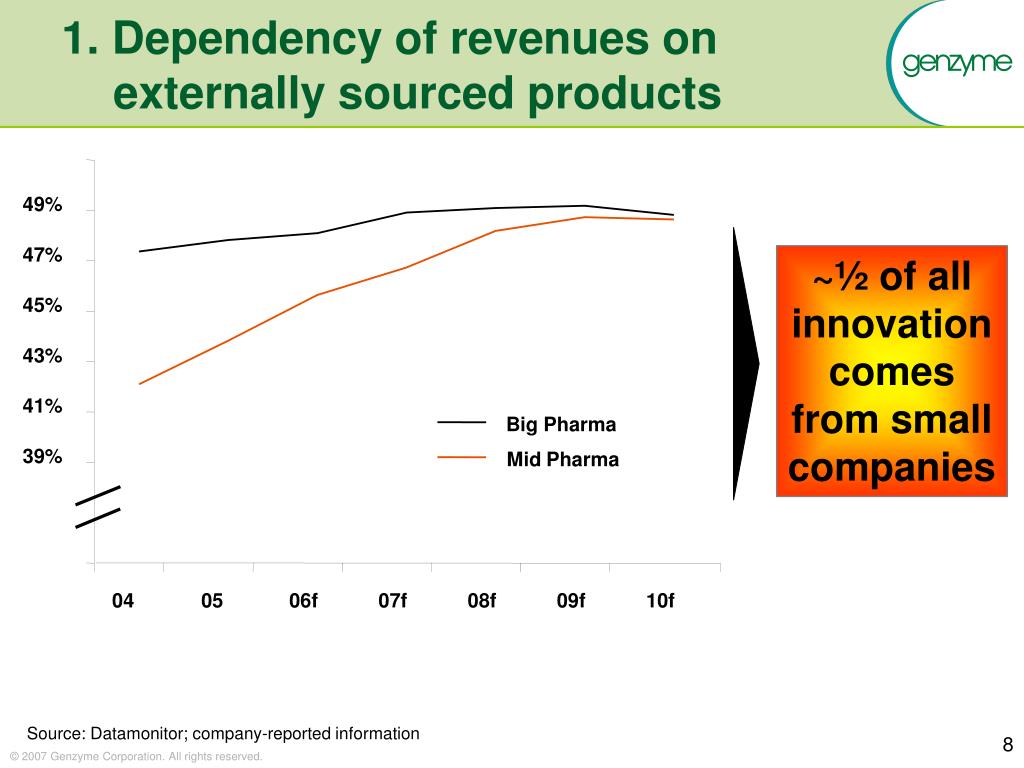 1. Dependency of revenues on externally sourced products

genzyme

49%
47%
45%
43%
41%
39%

Big Pharma
Mid Pharma

04 05 06f 07f 08f 09f 10f

~½ of all innovation comes from small companies

Source: Datamonitor; company-reported information

8

© 2007 Genzyme Corporation. All rights reserved.